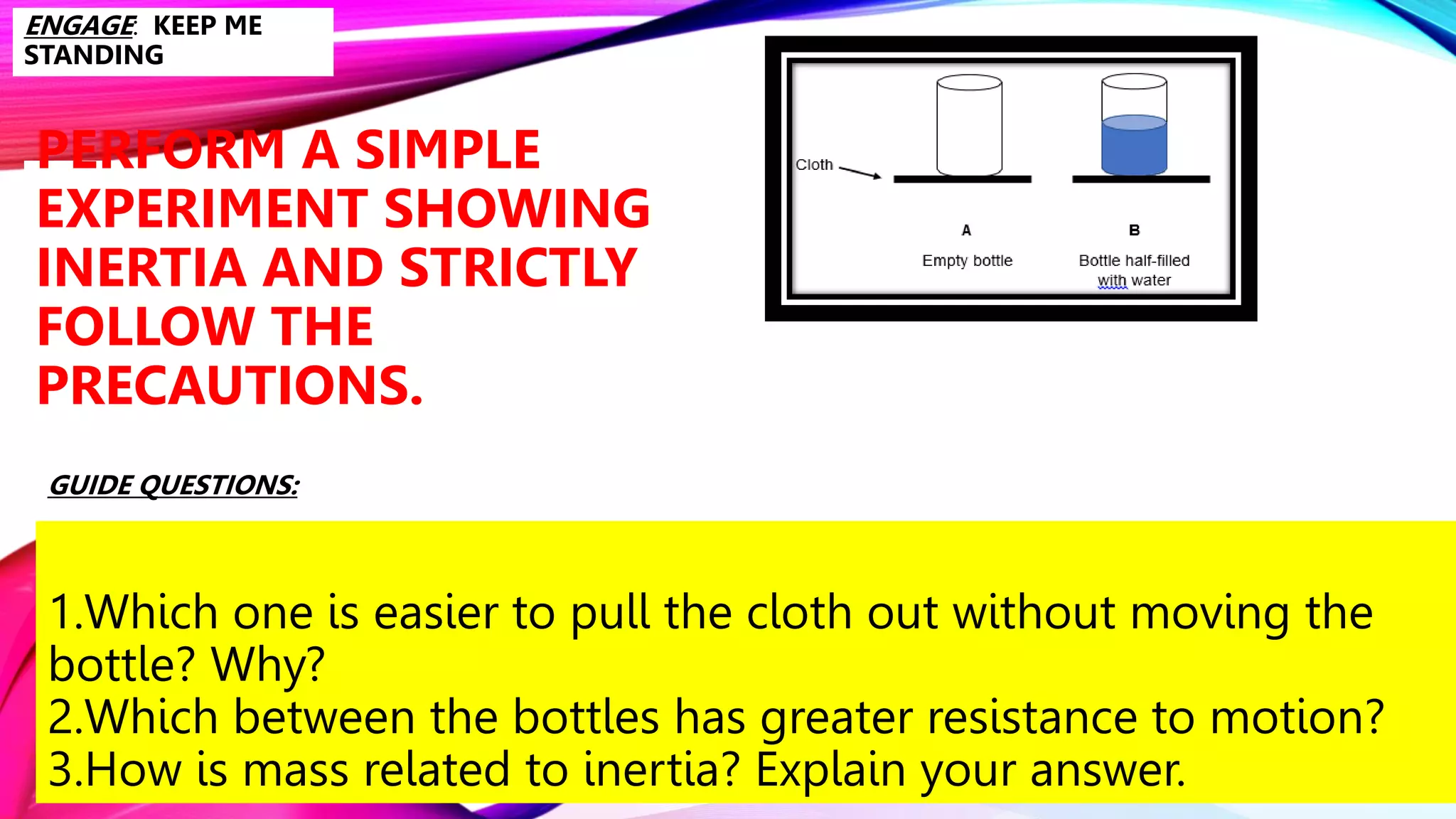 ENGAGE: KEEP ME STANDING

PERFORM A SIMPLE EXPERIMENT SHOWING INERTIA AND STRICTLY FOLLOW THE PRECAUTIONS.

Cloth

A

Empty bottle

B

Bottle half-filled with water

GUIDE QUESTIONS:

1.Which one is easier to pull the cloth out without moving the bottle? Why?
2.Which between the bottles has greater resistance to motion?
3.How is mass related to inertia? Explain your answer.